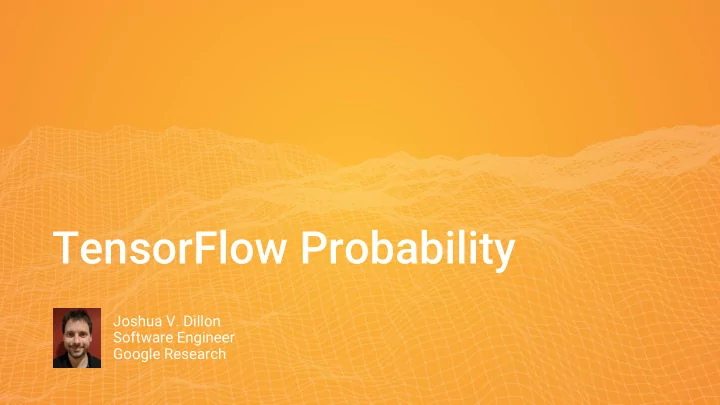 TensorFlow Probability

Joshua V. Dillon
Software Engineer
Google Research